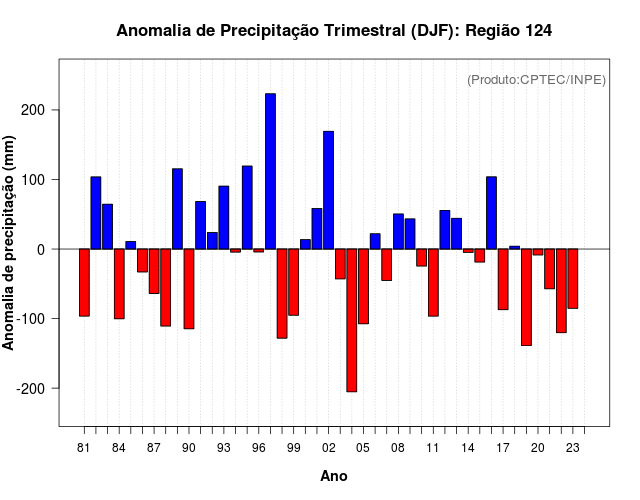 Anomalia de Precipitação Trimestral (DJF): Região 124

(Produto:CPTEC/INPE)

Anomalia de precipitação (mm)

200
100
0
-100
-200

81 84 87 90 93 96 99 02 05 08 11 14 17 20 23

Ano